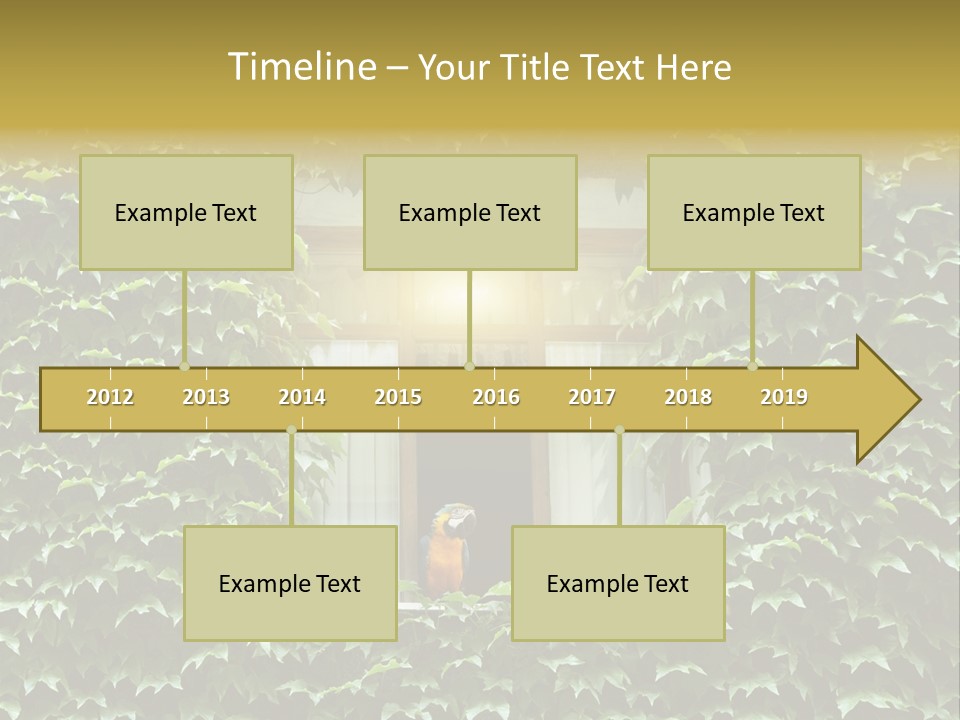 Timeline – Your Title Text Here

Example Text

Example Text

Example Text

2012 2013 2014 2015 2016 2017 2018 2019

Example Text

Example Text